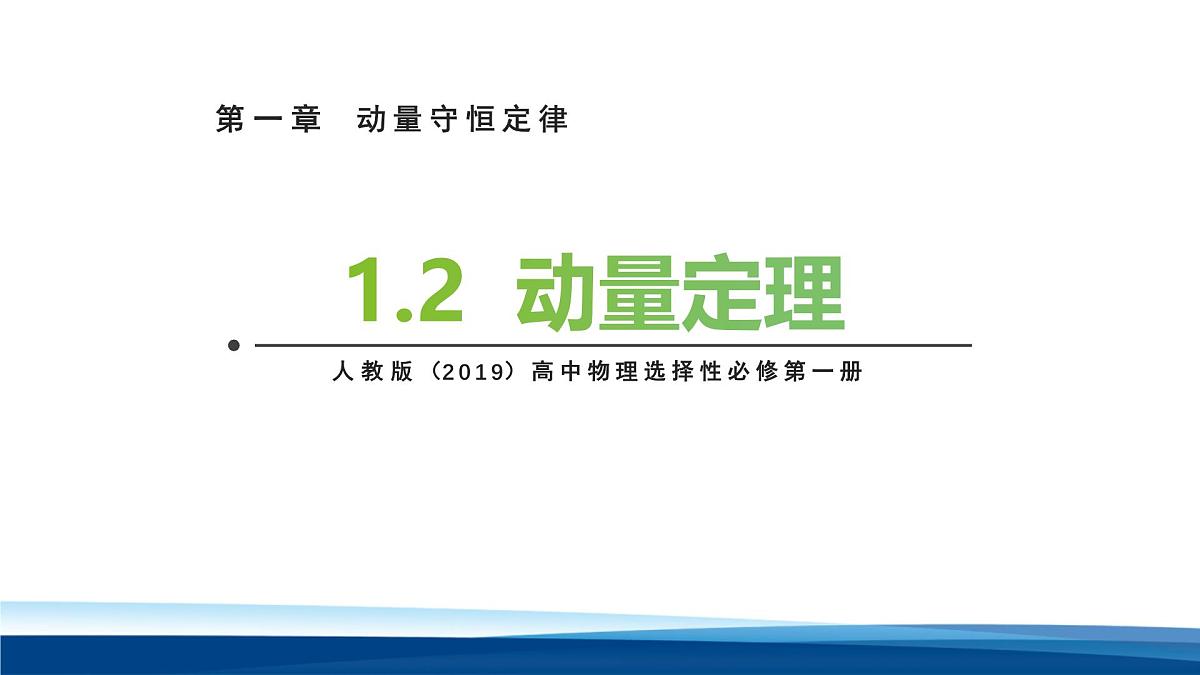 第一章　动量守恒定律

1.2 动量定理

人教版（2019）高中物理选择性必修第一册